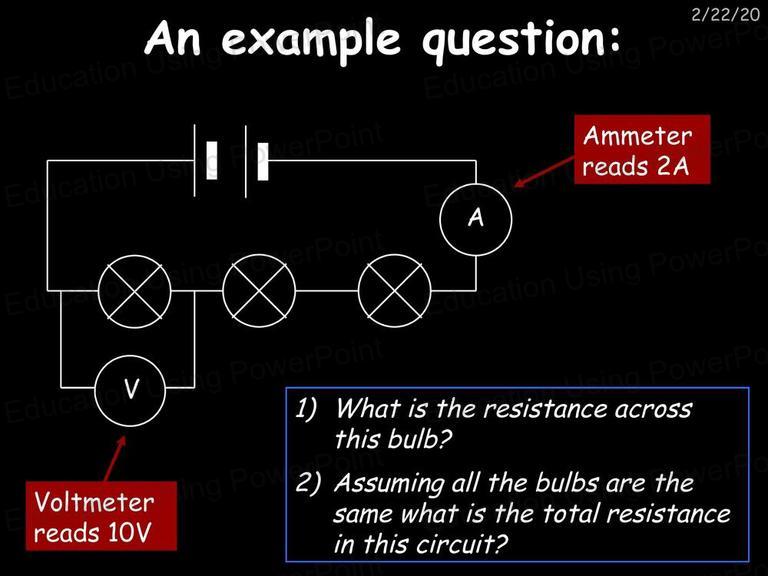 2/22/20

An example question:

Ammeter reads 2A

A

V

Voltmeter reads 10V

1) What is the resistance across this bulb?

2) Assuming all the bulbs are the same what is the total resistance in this circuit?

Education Using PowerPoint